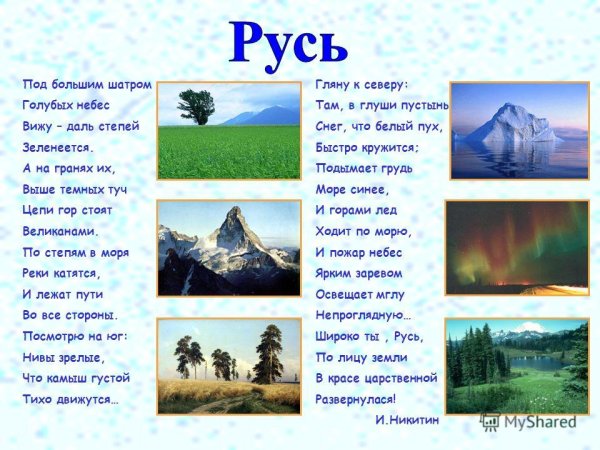 Русь

Под большим шатром
Голубых небес
Вижу – даль степей
Зеленеется.
А на гранях их,
Выше темных туч
Цепи гор стоят
Великанами.
По степям в моря
Реки катятся,
И лежат пути
Во все стороны.
Посмотрю на юг:
Нивы зрелые,
Что камыш густой
Тихо движутся…

Гляну к северу:
Там, в глуши пустынь
Снег, что белый пух,
Быстро кружится;
Подымает грудь
Море синее,
И горами лед
Ходит по морю,
И пожар небес
Ярким заревом
Освещает мглу
Непроглядную…
Широко ты , Русь,
По лицу земли
В красе царственной
Развернулася!
И.Никитин

MyShared